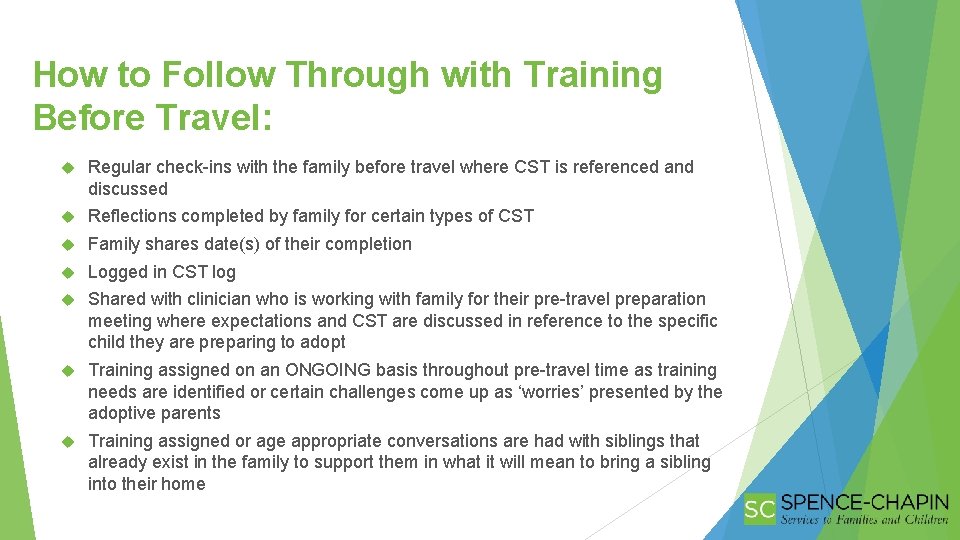 How to Follow Through with Training Before Travel:

Regular check-ins with the family before travel where CST is referenced and discussed

Reflections completed by family for certain types of CST

Family shares date(s) of their completion

Logged in CST log

Shared with clinician who is working with family for their pre-travel preparation meeting where expectations and CST are discussed in reference to the specific child they are preparing to adopt

Training assigned on an ONGOING basis throughout pre-travel time as training needs are identified or certain challenges come up as 'worries' presented by the adoptive parents

Training assigned or age appropriate conversations are had with siblings that already exist in the family to support them in what it will mean to bring a sibling into their home

SC SPENCE-CHAPIN Services to Families and Children